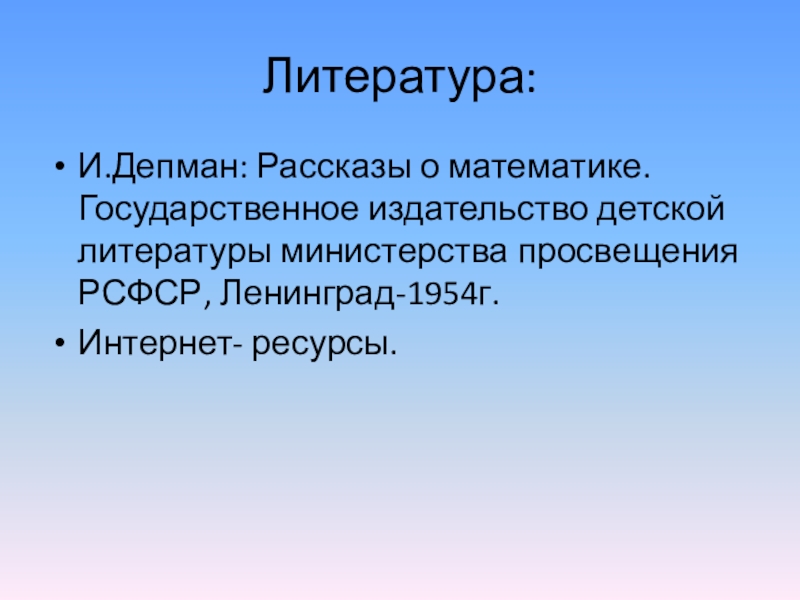 Литература:

• И.Депман: Рассказы о математике. Государственное издательство детской литературы министерства просвещения РСФСР, Ленинград-1954г.

• Интернет- ресурсы.